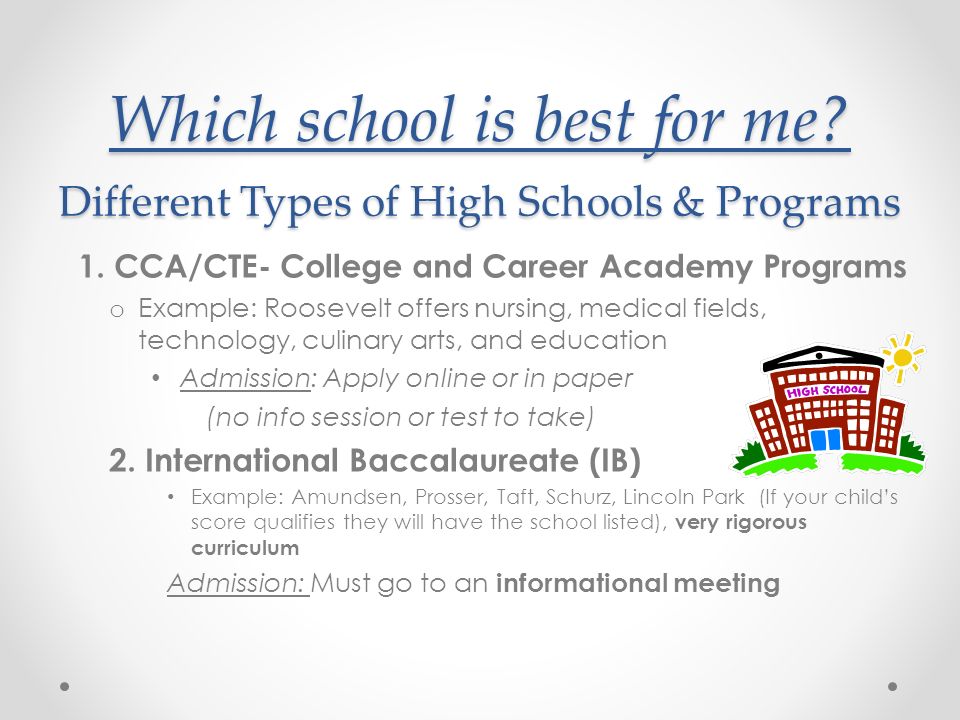 Which school is best for me?

Different Types of High Schools & Programs

1. CCA/CTE- College and Career Academy Programs

o Example: Roosevelt offers nursing, medical fields, technology, culinary arts, and education

• Admission: Apply online or in paper (no info session or test to take)

HIGH SCHOOL

2. International Baccalaureate (IB)

• Example: Amundsen, Prosser, Taft, Schurz, Lincoln Park (If your child's score qualifies they will have the school listed), very rigorous curriculum

Admission: Must go to an informational meeting